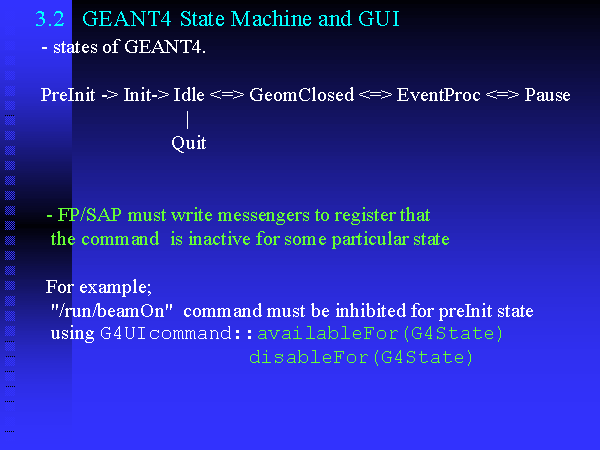 3.2 GEANT4 State Machine and GUI
- states of GEANT4.

PreInit -> Init-> Idle <=> GeomClosed <=> EventProc <=> Pause
|
Quit

- FP/SAP must write messengers to register that the command is inactive for some particular state

For example;
"/run/beamOn" command must be inhibited for preInit state using G4UIcommand::availableFor(G4State)
disableFor(G4State)